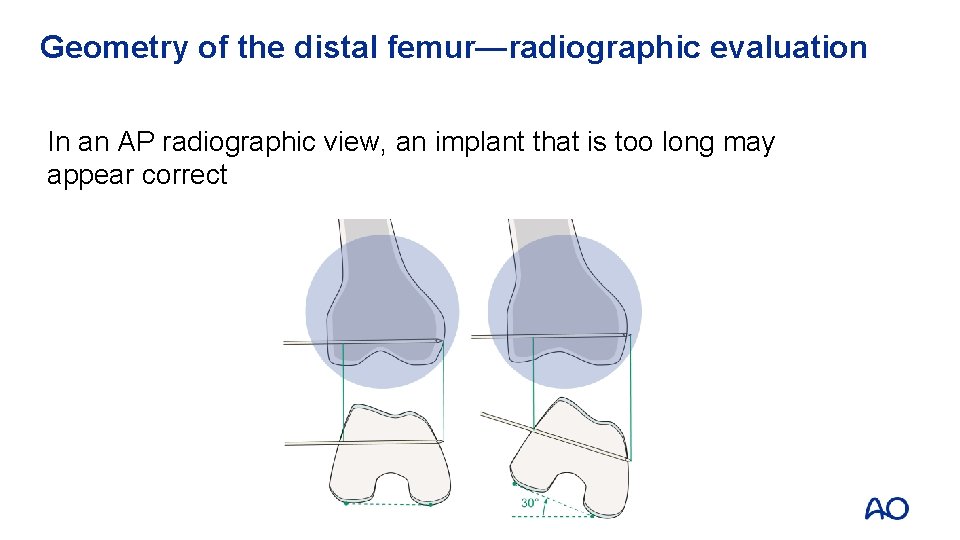 Geometry of the distal femur—radiographic evaluation

In an AP radiographic view, an implant that is too long may appear correct

30°

AO